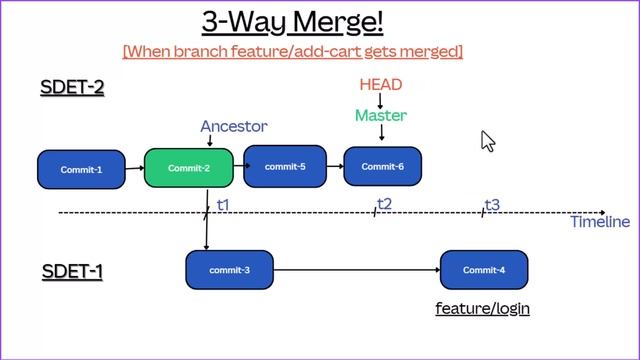 3-Way Merge!

[When branch feature/add-cart gets merged]

SDET-2

HEAD

Master

Ancestor

Commit-1

Commit-2

commit-5

Commit-6

t1

t2

t3

Timeline

SDET-1

commit-3

Commit-4

feature/login